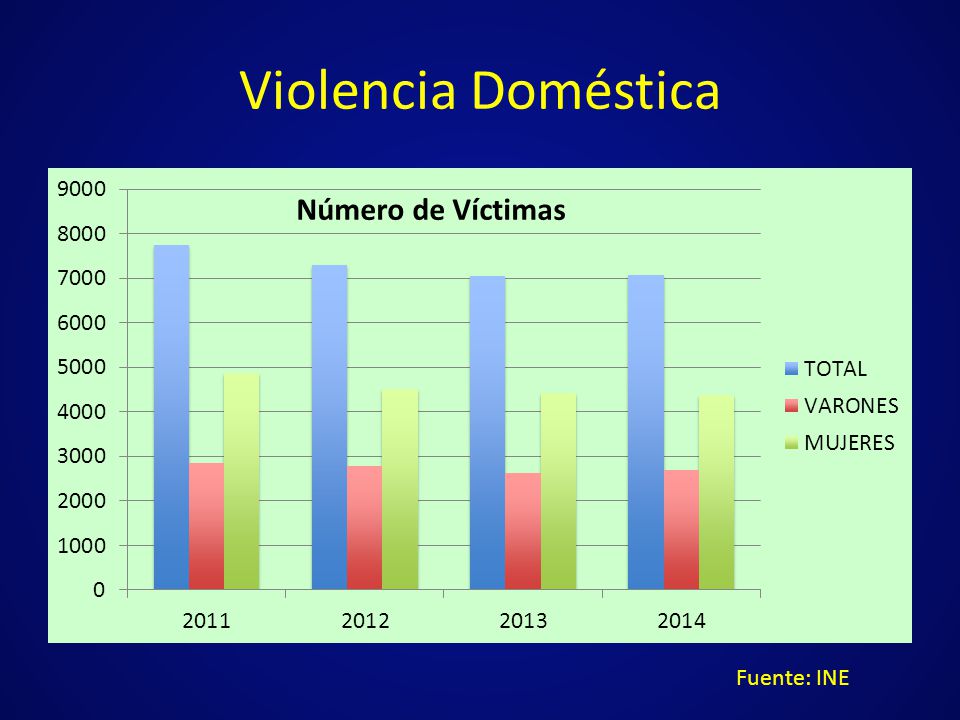 Violencia Doméstica

Número de Víctimas

9000
8000
7000
6000
5000
4000
3000
2000
1000
0

2011
2012
2013
2014

TOTAL
VARONES
MUJERES

Fuente: INE